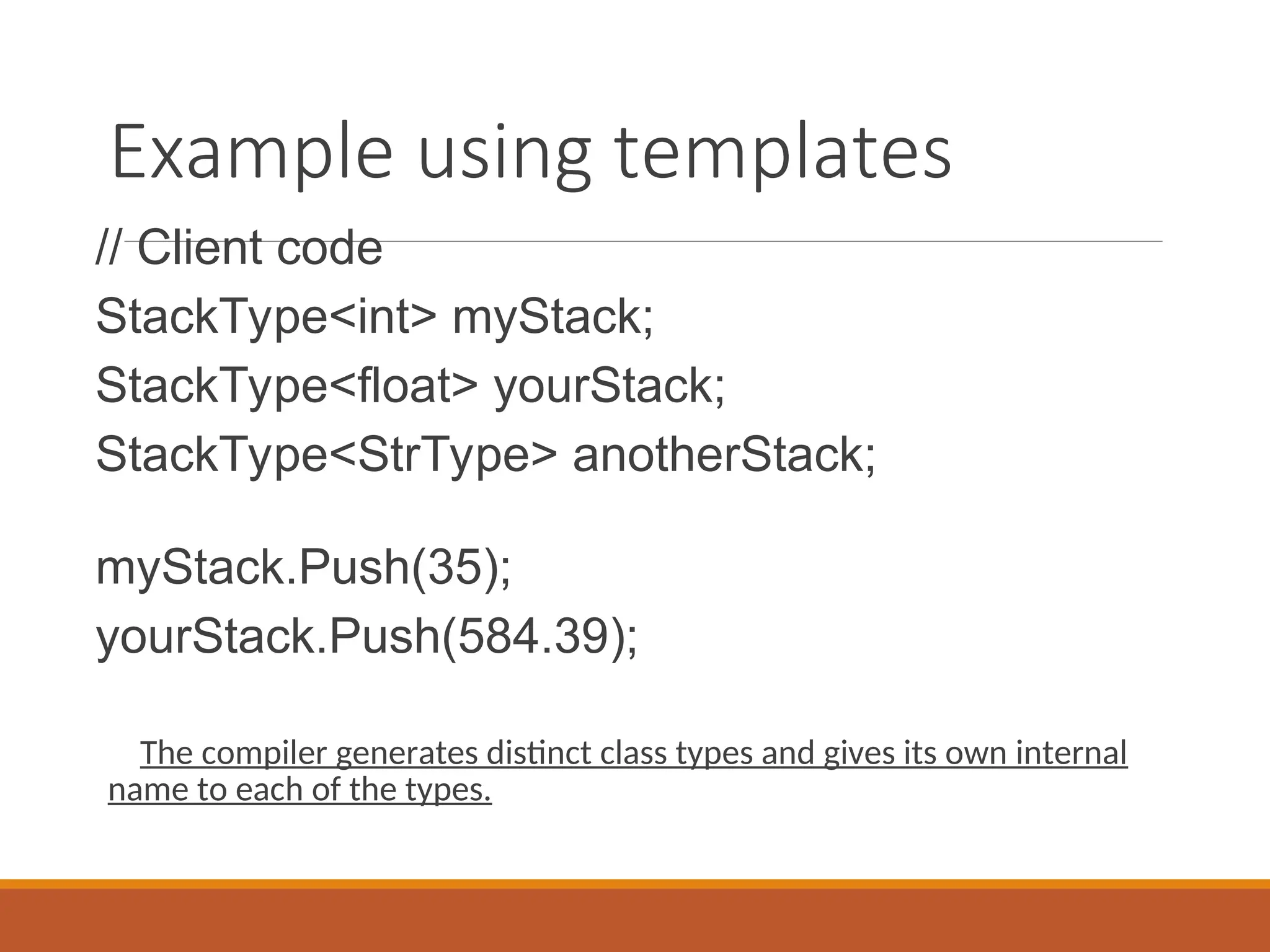 Example using templates

// Client code
StackType<int> myStack;
StackType<float> yourStack;
StackType<StrType> anotherStack;

myStack.Push(35);
yourStack.Push(584.39);

The compiler generates distinct class types and gives its own internal name to each of the types.